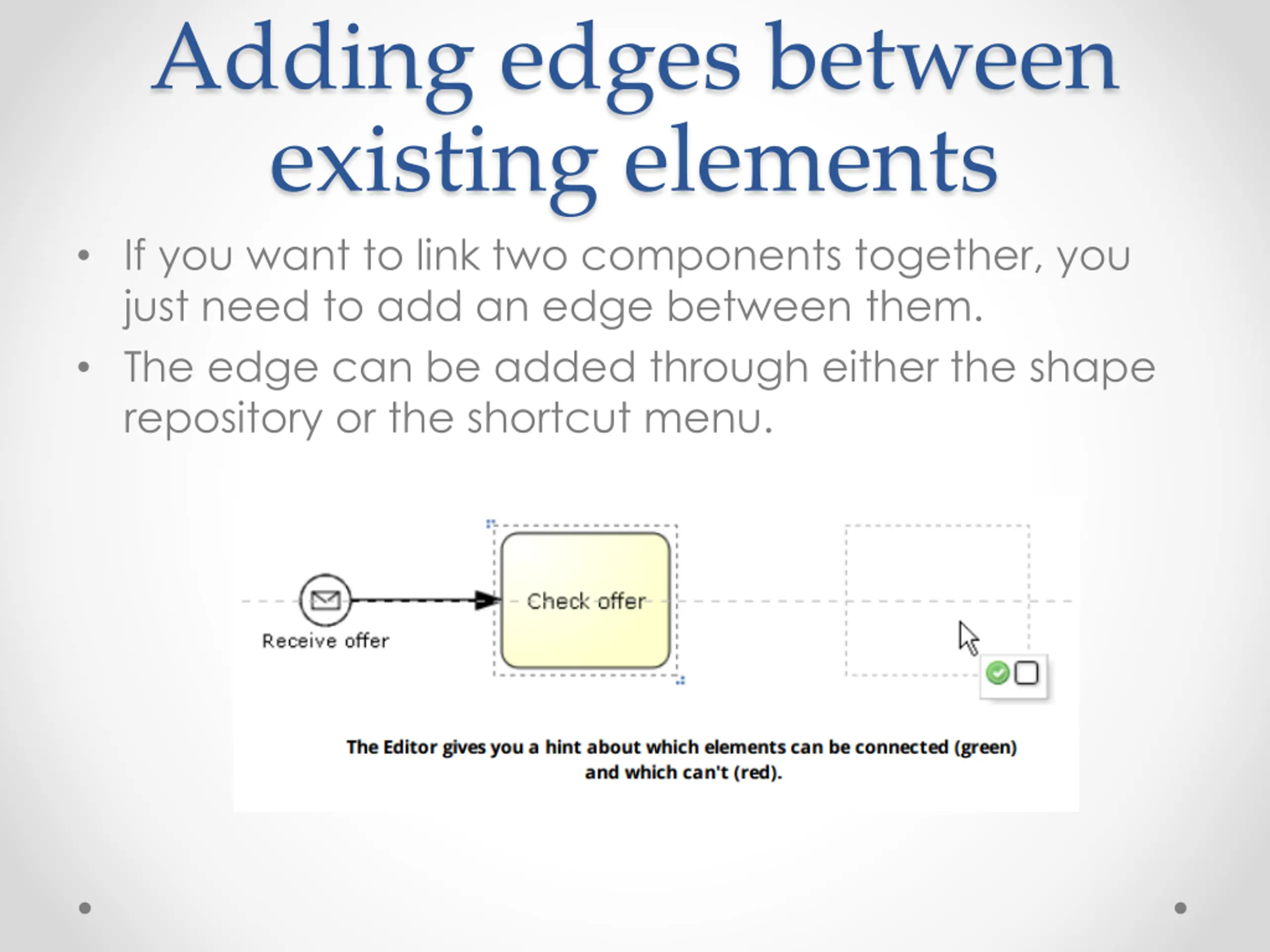 Adding edges between existing elements

• If you want to link two components together, you just need to add an edge between them.
• The edge can be added through either the shape repository or the shortcut menu.

Receive offer

Check offer

The Editor gives you a hint about which elements can be connected (green) and which can't (red).